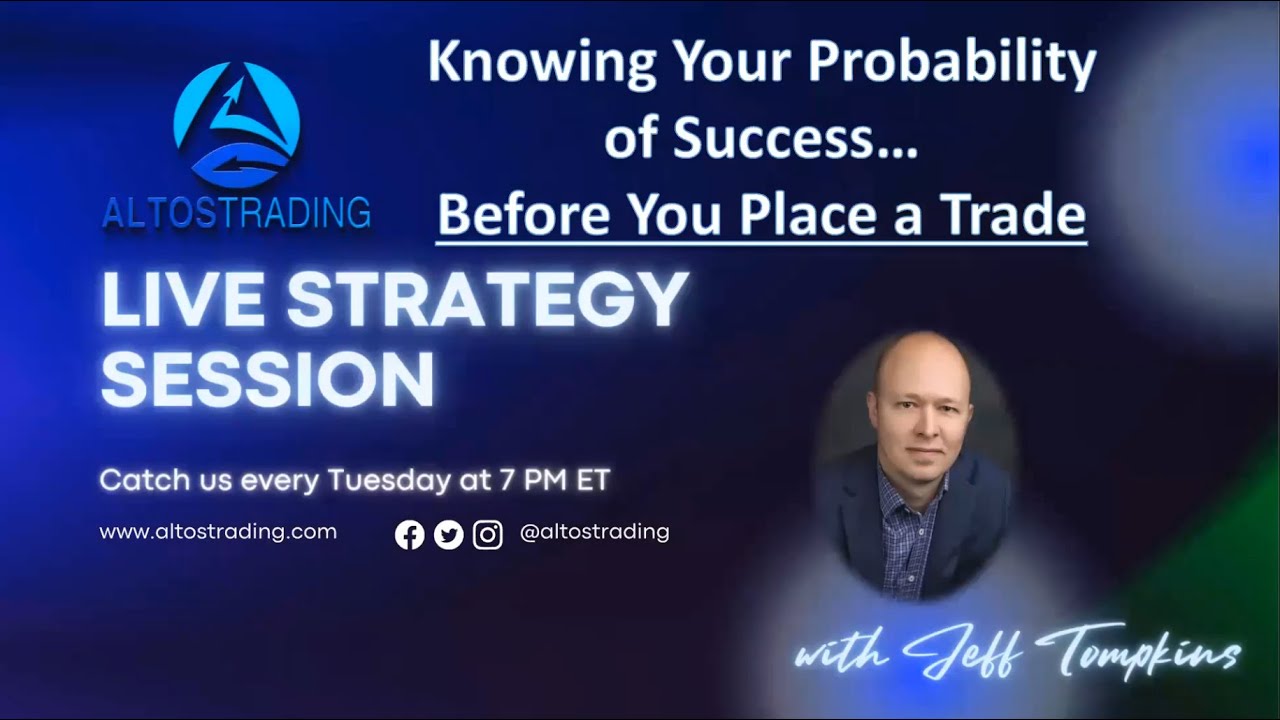 ALTOSTRADING

Knowing Your Probability of Success... Before You Place a Trade

LIVE STRATEGY SESSION

Catch us every Tuesday at 7 PM ET

www.altostrading.com

@altostrading

with Jeff Tompkins